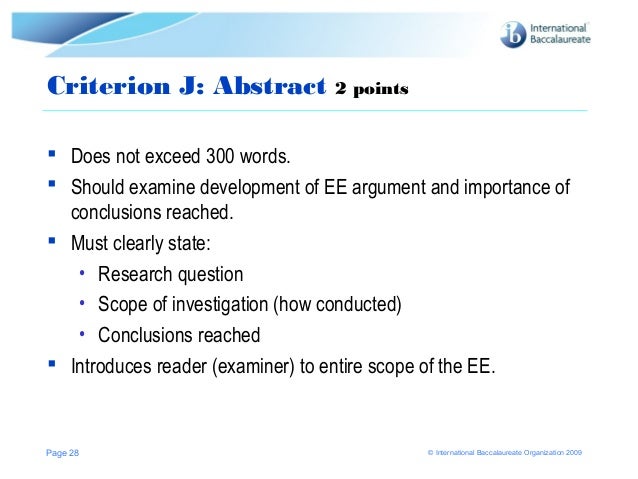 ib International Baccalaureate

Criterion J: Abstract 2 points

- Does not exceed 300 words.
- Should examine development of EE argument and importance of conclusions reached.
- Must clearly state:
  - Research question
  - Scope of investigation (how conducted)
  - Conclusions reached
- Introduces reader (examiner) to entire scope of the EE.

Page 28

© International Baccalaureate Organization 2009